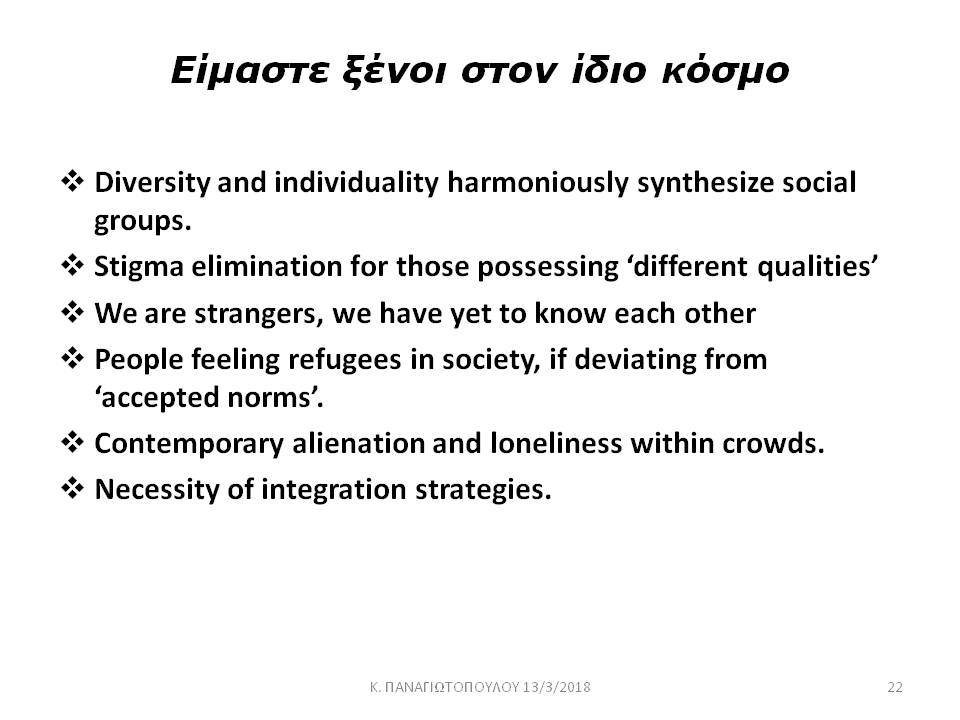 Είμαστε ξένοι στον ίδιο κόσμο

❖ Diversity and individuality harmoniously synthesize social groups.
❖ Stigma elimination for those possessing ‘different qualities’
❖ We are strangers, we have yet to know each other
❖ People feeling refugees in society, if deviating from ‘accepted norms’.
❖ Contemporary alienation and loneliness within crowds.
❖ Necessity of integration strategies.

Κ. ΠΑΝΑΓΙΩΤΟΠΟΥΛΟΥ 13/3/2018

22